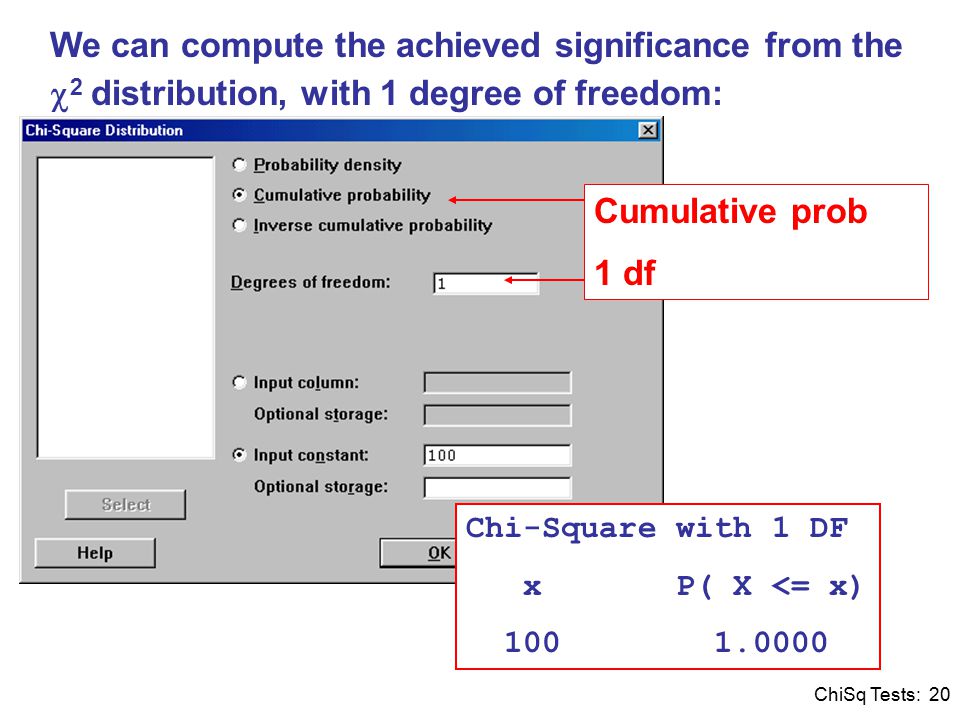 We can compute the achieved significance from the $\chi^2$ distribution, with 1 degree of freedom:

Chi-Square Distribution

Probability density
Cumulative probability
Inverse cumulative probability

Degrees of freedom: 1

Input column:
Optional storage:

Input constant: 100
Optional storage:

Select

Help

OK

Cumulative prob

1 df

Chi-Square with 1 DF

| x | P( X <= x) |
|---|---|
| 100 | 1.0000 |

ChiSq Tests: 20